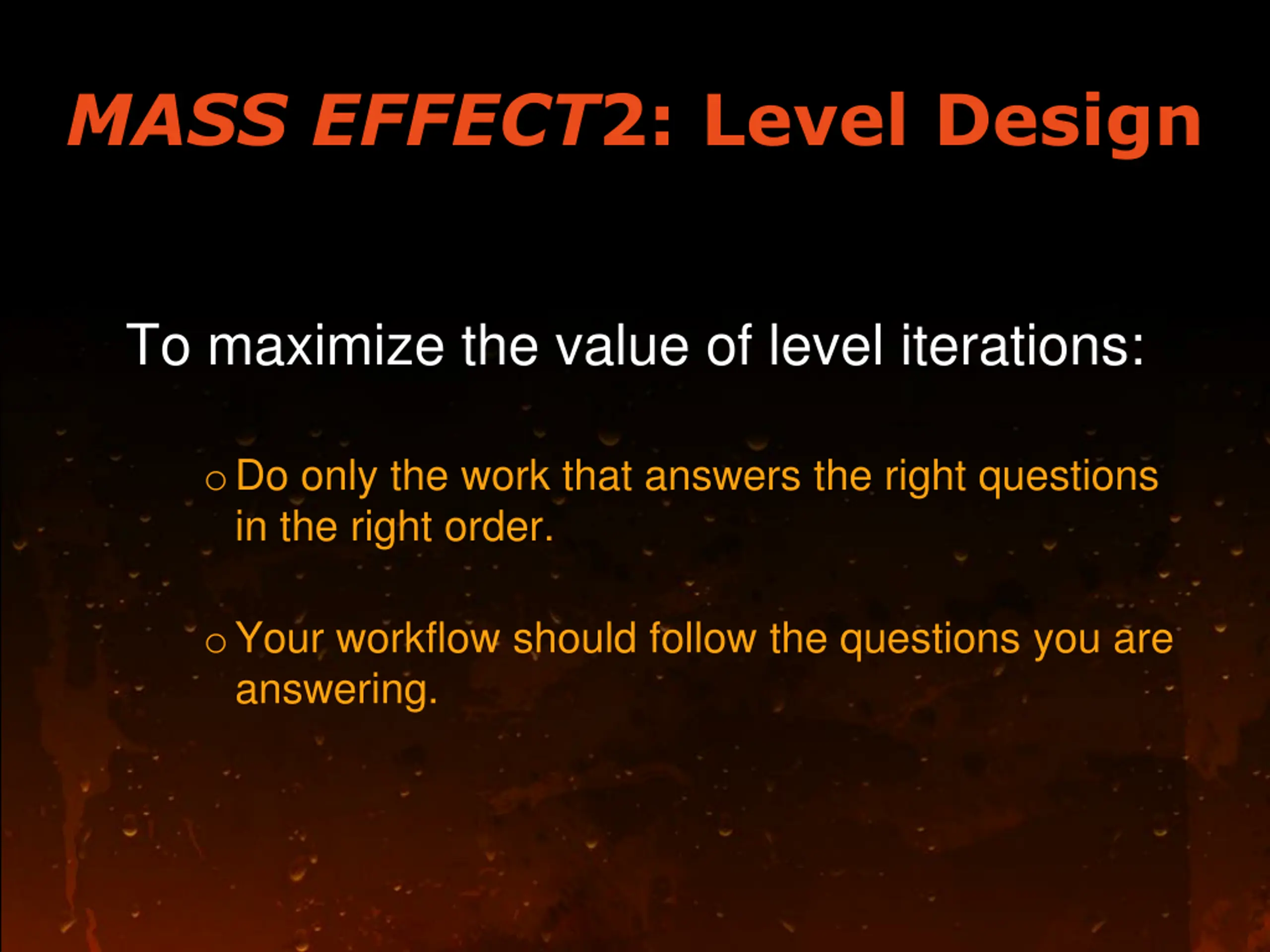 MASS EFFECT2: Level Design

To maximize the value of level iterations:

o Do only the work that answers the right questions in the right order.

o Your workflow should follow the questions you are answering.